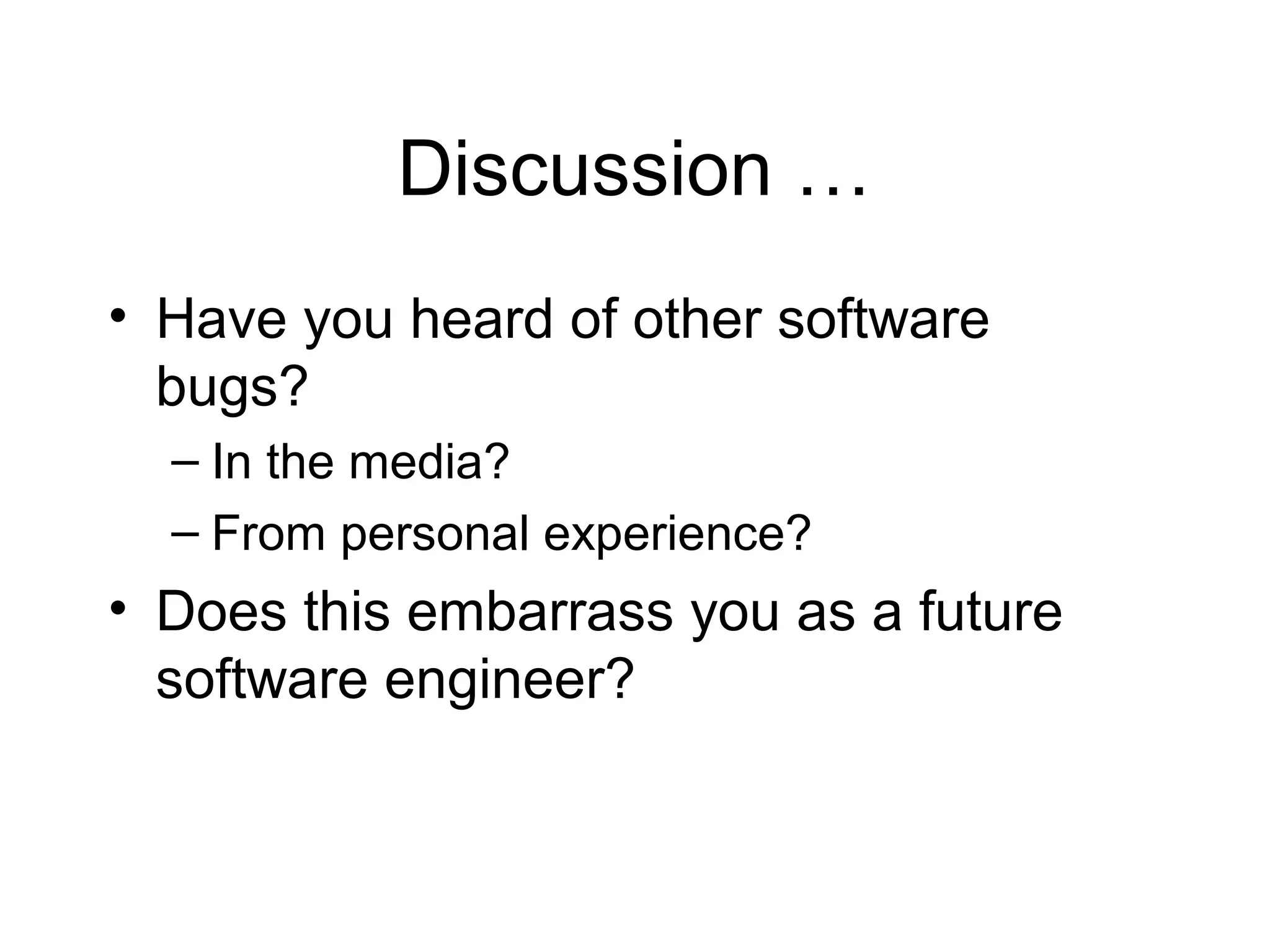 Discussion …

• Have you heard of other software bugs?
– In the media?
– From personal experience?
• Does this embarrass you as a future software engineer?